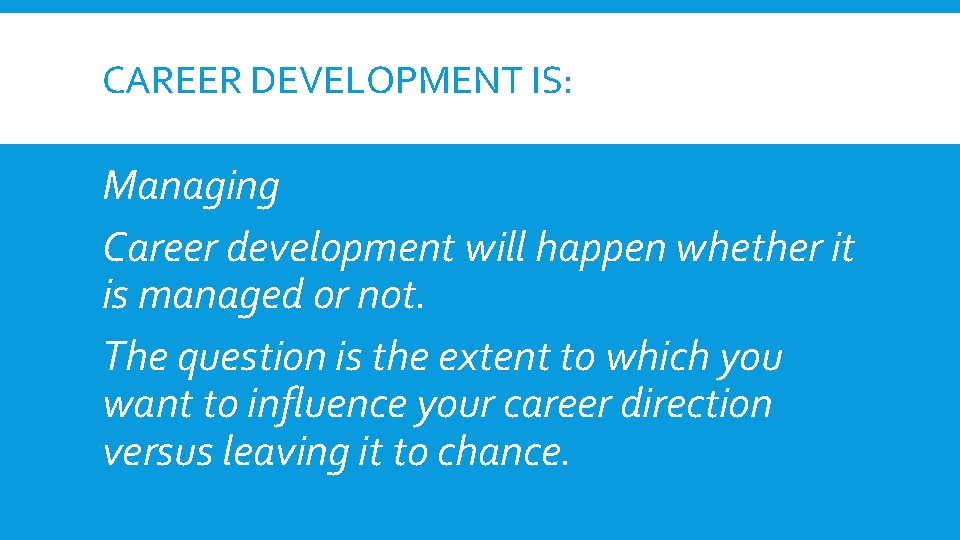 CAREER DEVELOPMENT IS:

Managing

Career development will happen whether it is managed or not.

The question is the extent to which you want to influence your career direction versus leaving it to chance.